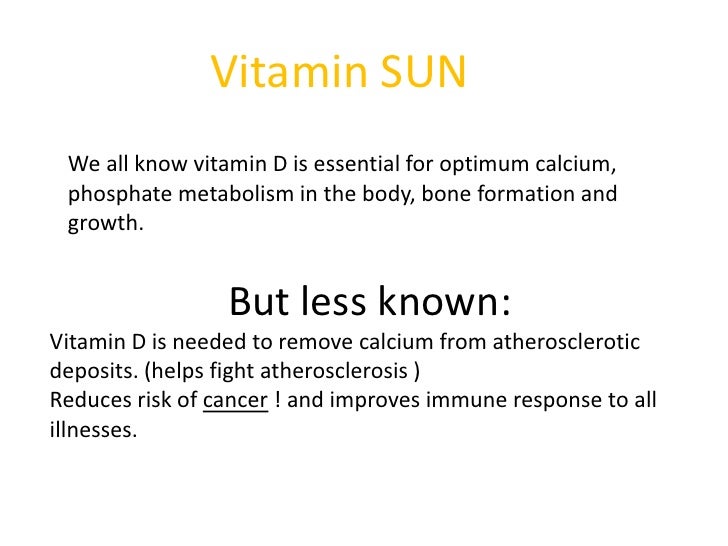 Vitamin SUN

We all know vitamin D is essential for optimum calcium, phosphate metabolism in the body, bone formation and growth.

But less known:

Vitamin D is needed to remove calcium from atherosclerotic deposits. (helps fight atherosclerosis )
Reduces risk of cancer ! and improves immune response to all illnesses.